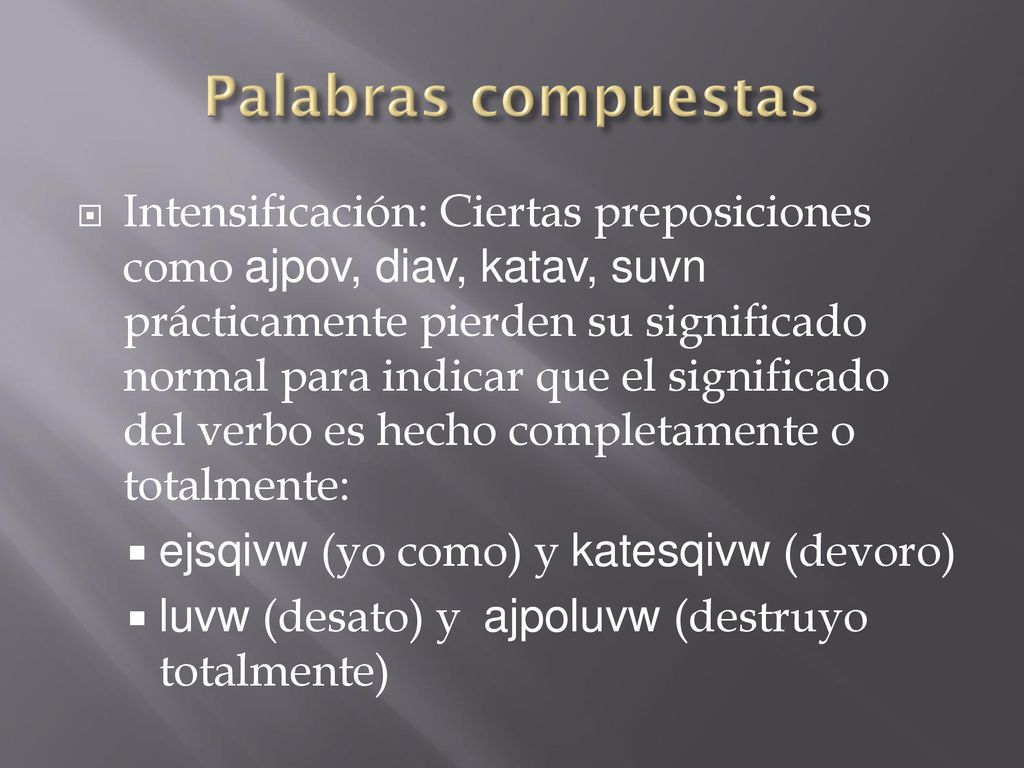 Palabras compuestas

Intensificación: Ciertas preposiciones como ajpov, diav, katav, suvn prácticamente pierden su significado normal para indicar que el significado del verbo es hecho completamente o totalmente:

ejsqivw (yo como) y katesqivw (devoro)

luvw (desato) y ajpoluvw (destruyo totalmente)